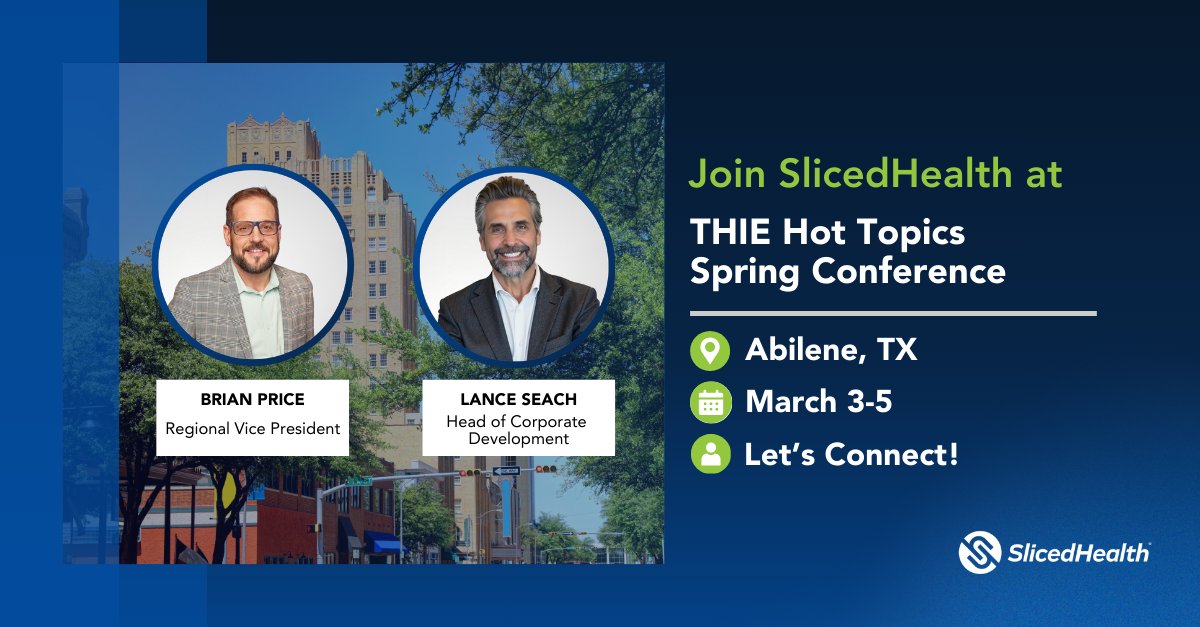 BRIAN PRICE
Regional Vice President

LANCE SEACH
Head of Corporate Development

Join SlicedHealth at

THIE Hot Topics Spring Conference

Abilene, TX

March 3-5

Let's Connect!

SlicedHealth